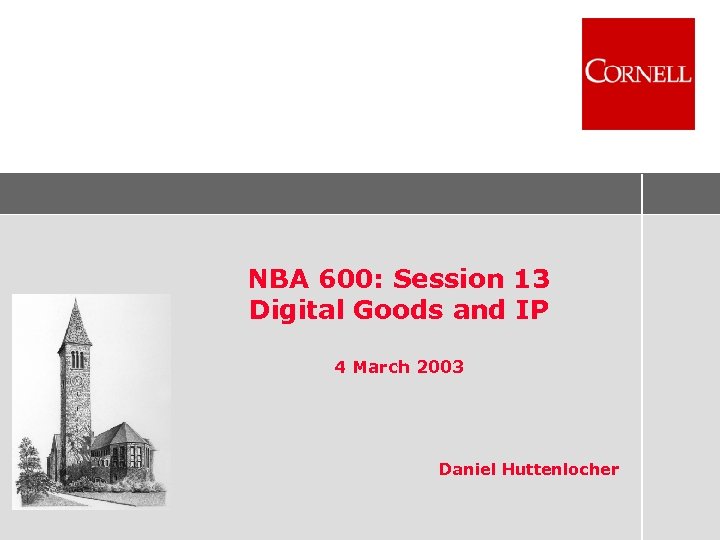 CORNELL

NBA 600: Session 13
Digital Goods and IP

4 March 2003

Daniel Huttenlocher